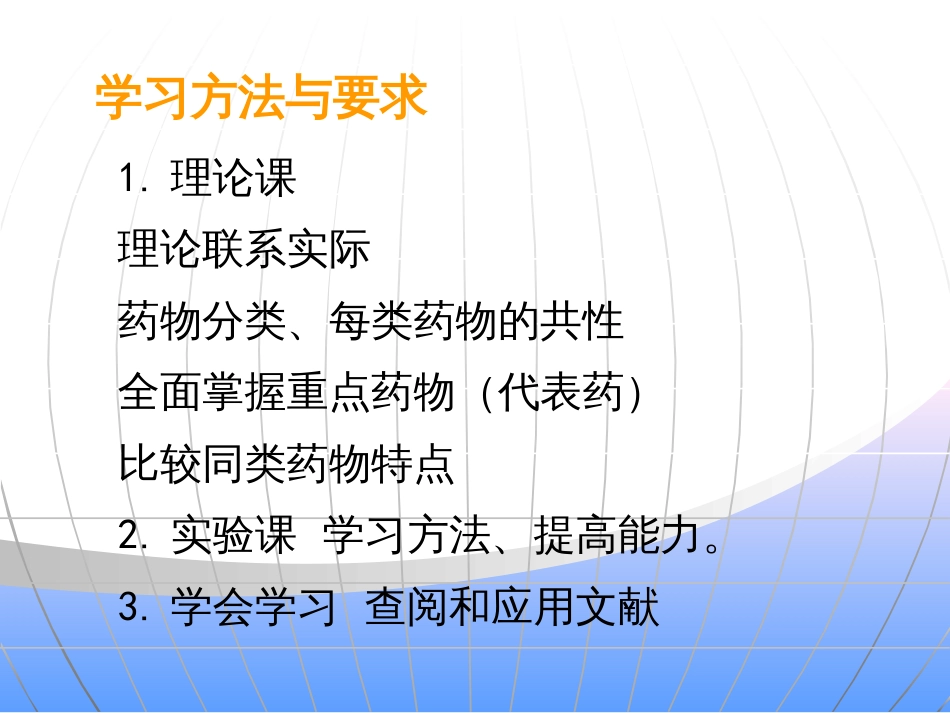 学习方法与要求

1. 理论课

理论联系实际

药物分类、每类药物的共性

全面掌握重点药物（代表药）

比较同类药物特点

2. 实验课 学习方法、提高能力。

3. 学会学习 查阅和应用文献